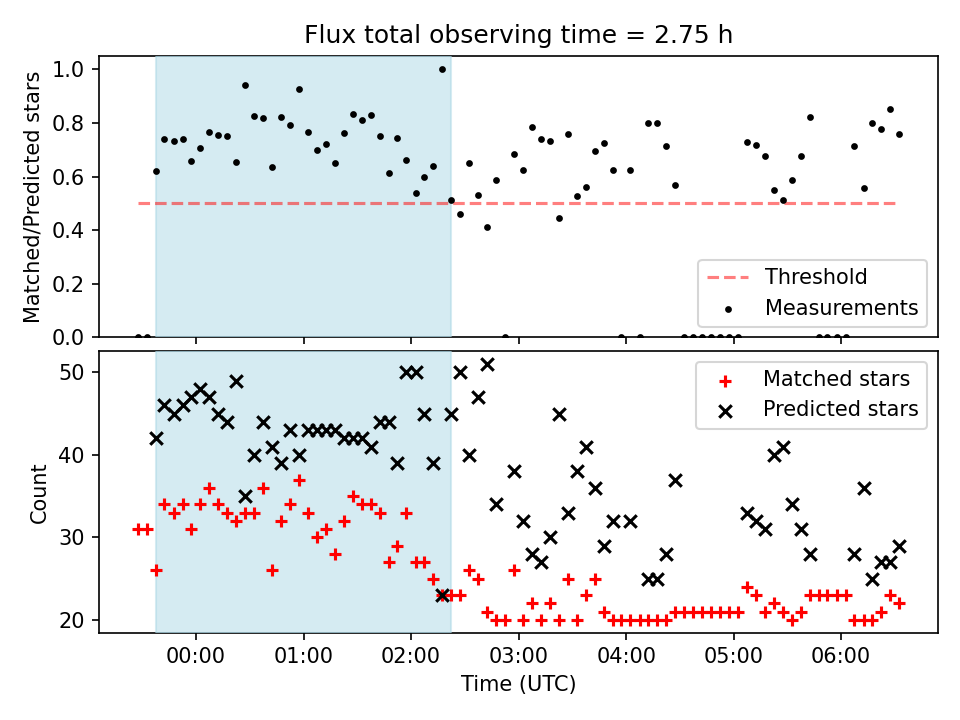 Flux total observing time = 2.75 h

Matched/Predicted stars

1.0
0.8
0.6
0.4
0.2
0.0

Threshold
Measurements

Count

50
40
30
20

Matched stars
Predicted stars

00:00
01:00
02:00
03:00
04:00
05:00
06:00

Time (UTC)